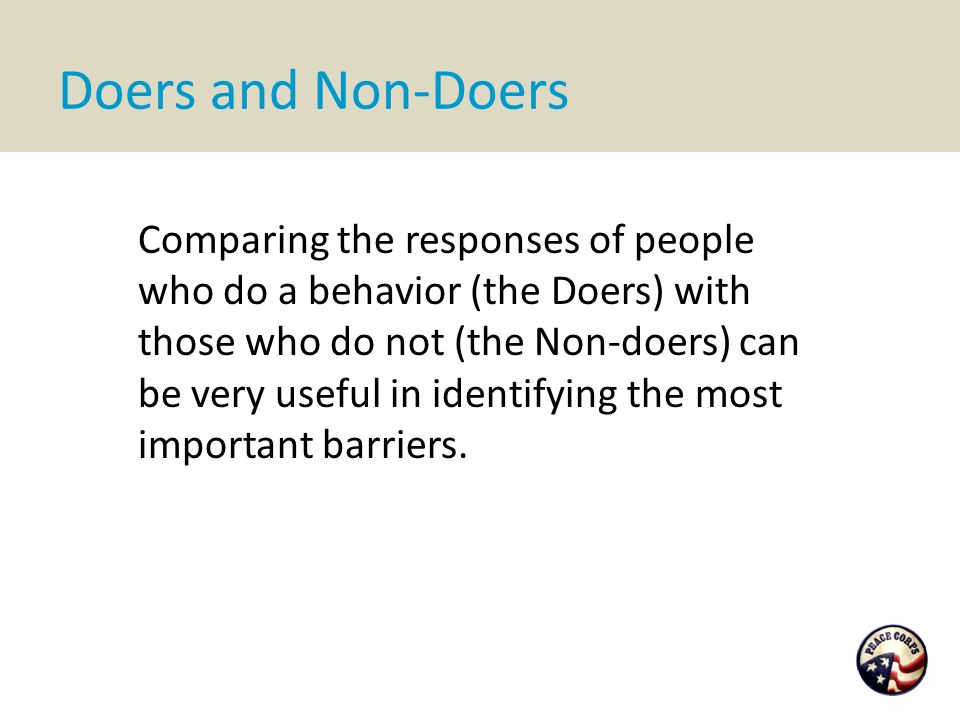 Doers and Non-Doers

Comparing the responses of people who do a behavior (the Doers) with those who do not (the Non-doers) can be very useful in identifying the most important barriers.

PEACE CORPS